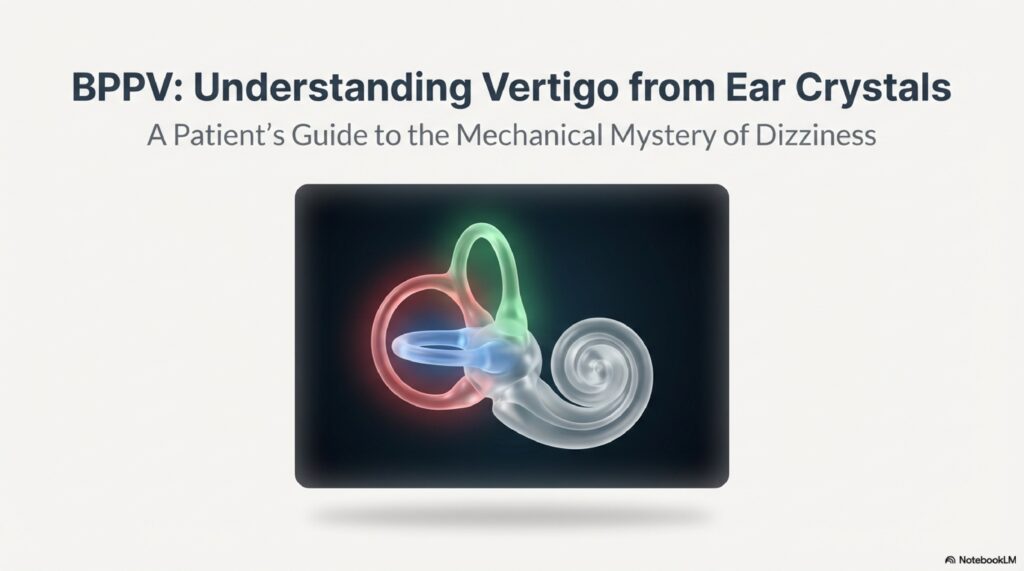 BPPV: Understanding Vertigo from Ear Crystals

A Patient's Guide to the Mechanical Mystery of Dizziness

NotebookLM